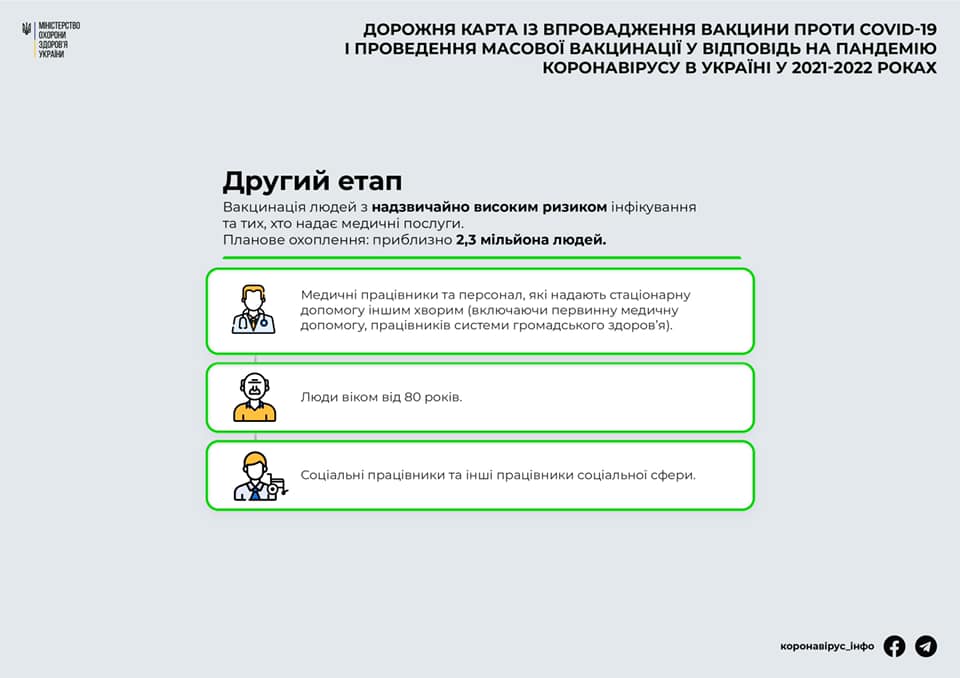 МІНІСТЕРСТВО ОХОРОНИ ЗДОРОВ'Я УКРАЇНИ

ДОРОЖНЯ КАРТА ІЗ ВПРОВАДЖЕННЯ ВАКЦИНИ ПРОТИ COVID-19 І ПРОВЕДЕННЯ МАСОВОЇ ВАКЦИНАЦІЇ У ВІДПОВІДЬ НА ПАНДЕМІЮ КОРОНАВІРУСУ В УКРАЇНІ У 2021-2022 РОКАХ

Другий етап

Вакцинація людей з надзвичайно високим ризиком інфікування та тих, хто надає медичні послуги.
Планове охоплення: приблизно 2,3 мільйона людей.

Медичні працівники та персонал, які надають стаціонарну допомогу іншим хворим (включаючи первинну медичну допомогу, працівників системи громадського здоров'я).

Люди віком від 80 років.

Соціальні працівники та інші працівники соціальної сфери.

коронавірус_інфо